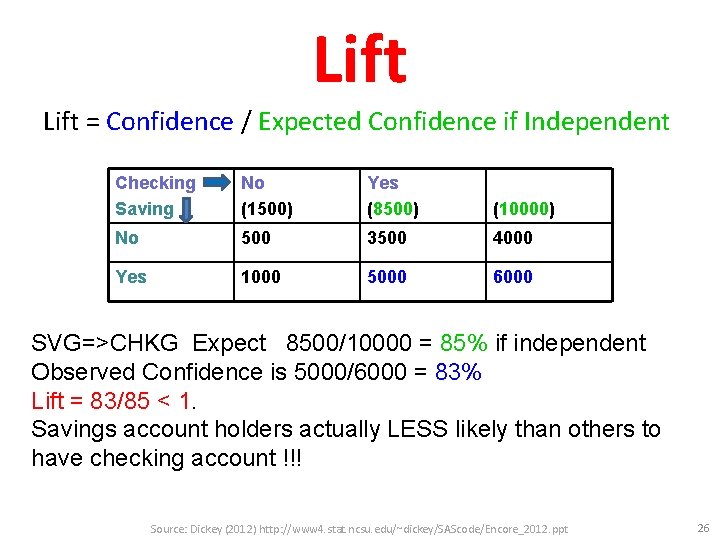 Lift

Lift = Confidence / Expected Confidence if Independent

| Checking Saving | No (1500) | Yes (8500) | (10000) |
|---|---|---|---|
| No | 500 | 3500 | 4000 |
| Yes | 1000 | 5000 | 6000 |

SVG=>CHKG Expect 8500/10000 = 85% if independent
Observed Confidence is 5000/6000 = 83%
Lift = 83/85 < 1.
Savings account holders actually LESS likely than others to have checking account !!!

Source: Dickey (2012) http://www4.stat.ncsu.edu/~dickey/SAScode/Encore_2012.ppt

26